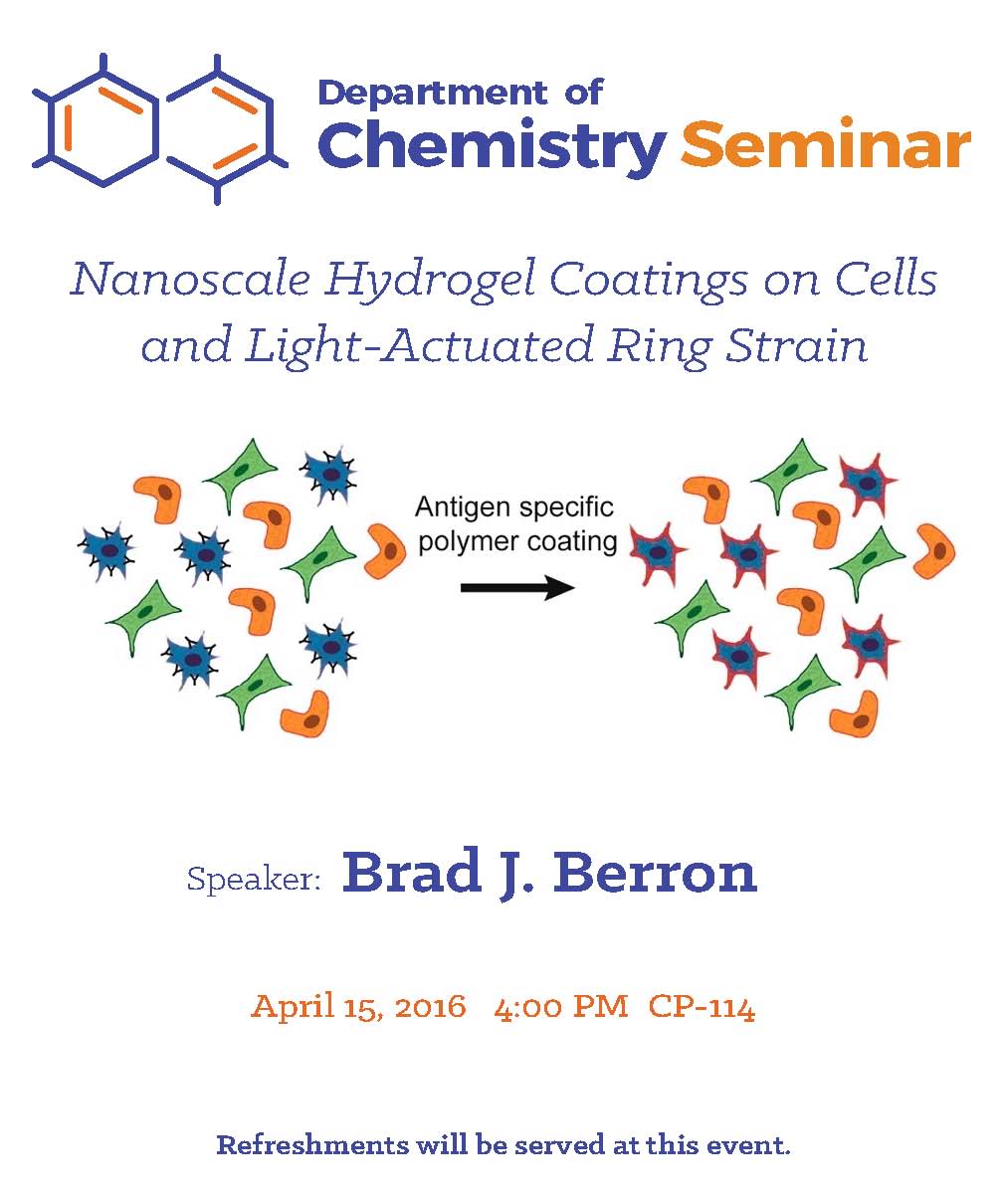 Department of
Chemistry Seminar

Nanoscale Hydrogel Coatings on Cells and Light-Actuated Ring Strain

Antigen specific polymer coating

Speaker: Brad J. Berron

April 15, 2016 4:00 PM CP-114

Refreshments will be served at this event.